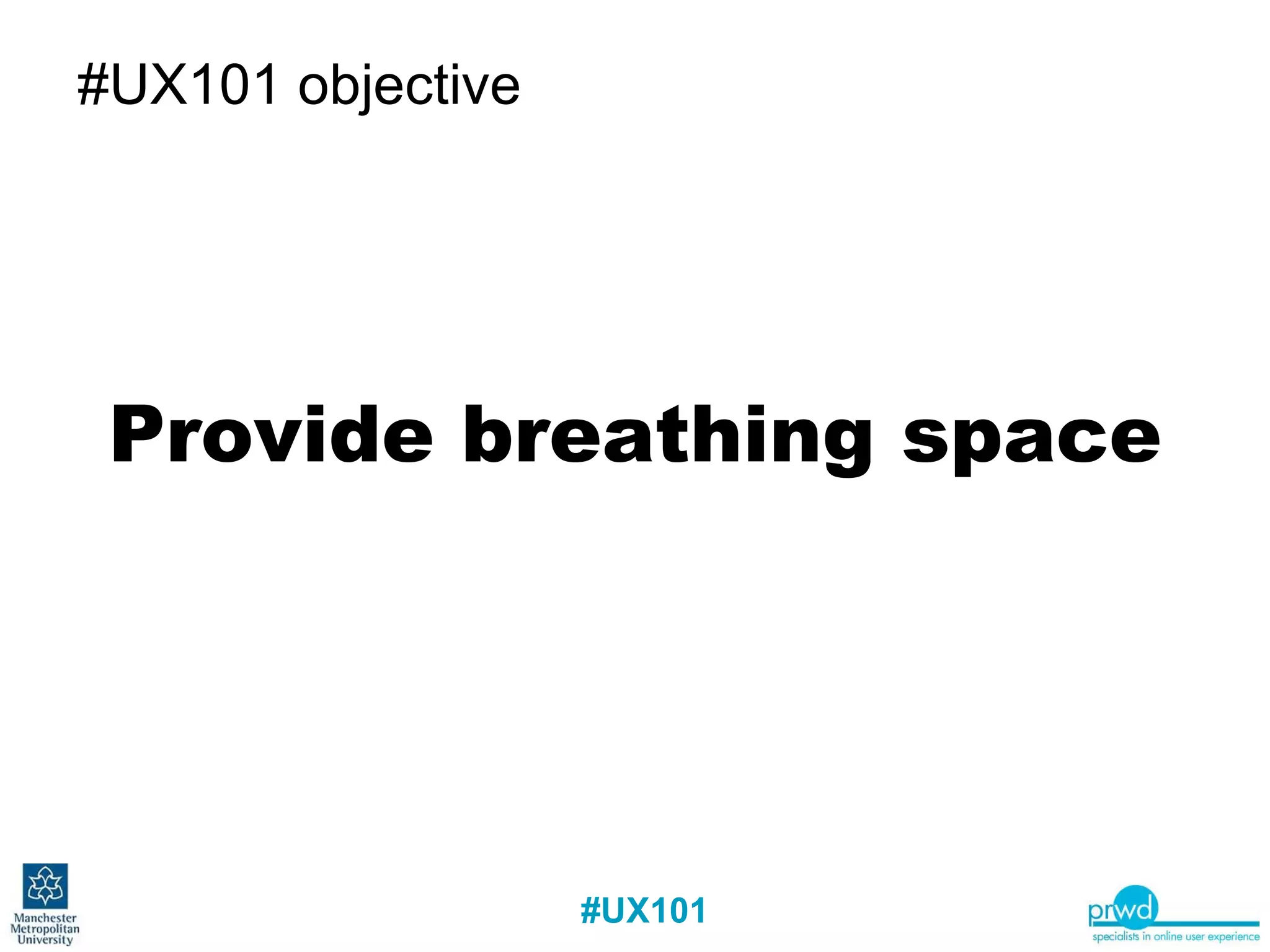 #UX101 objective

Provide breathing space

Manchester Metropolitan University

#UX101

prwd
specialists in online user experience